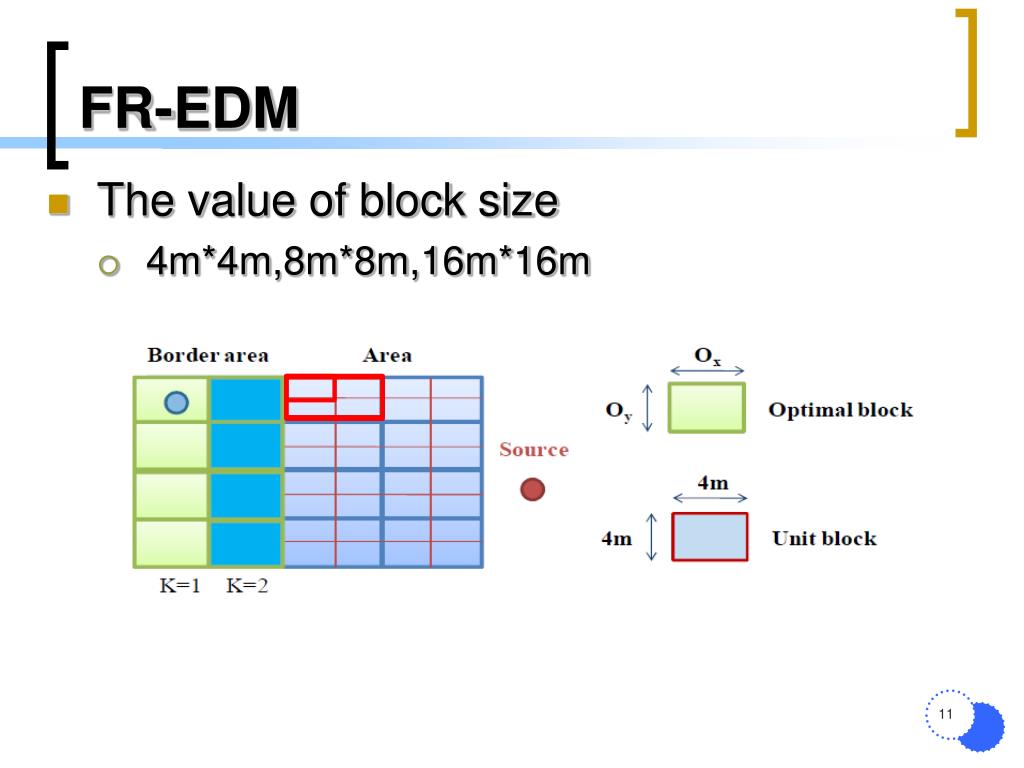 FR-EDM

The value of block size

4m*4m,8m*8m,16m*16m

Border area

Area

Source

K=1 K=2

$O_x$

$O_y$

Optimal block

4m

4m

Unit block

11